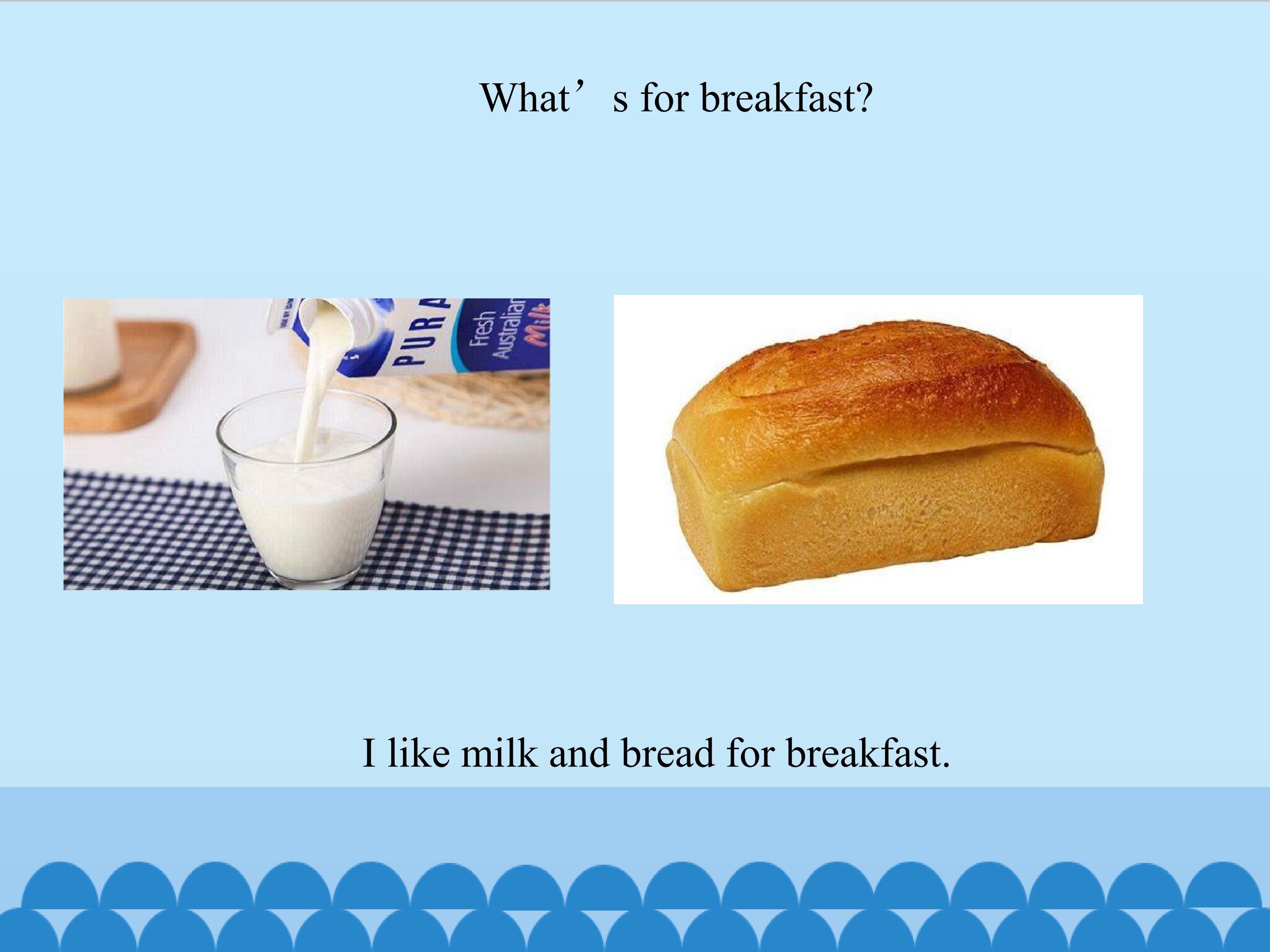 What’s for breakfast?

PURA Fresh Australian Milk

I like milk and bread for breakfast.